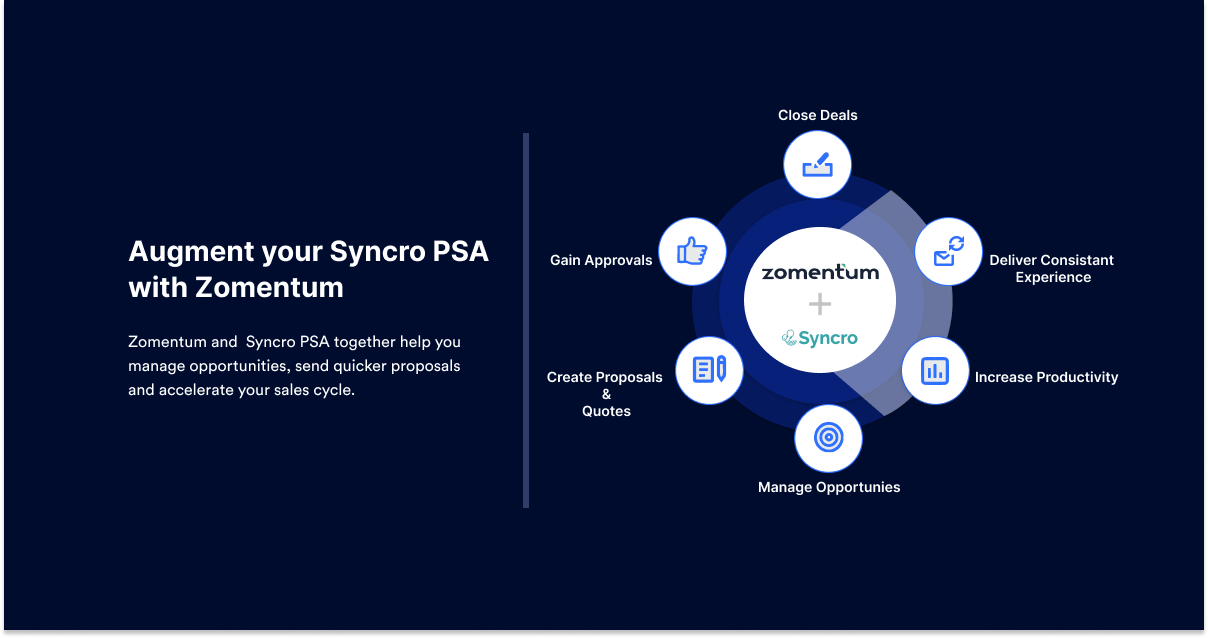 Augment your Syncro PSA with Zomentum

Zomentum and Syncro PSA together help you manage opportunities, send quicker proposals and accelerate your sales cycle.

Close Deals

Gain Approvals

Deliver Consistant Experience

zomentum

+

Syncro

Create Proposals & Quotes

Increase Productivity

Manage Opportunies